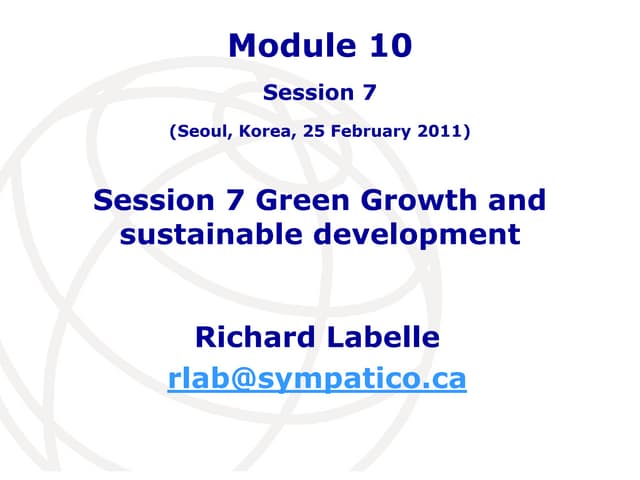 Module 10

Session 7

(Seoul, Korea, 25 February 2011)

Session 7 Green Growth and sustainable development

Richard Labelle

rlab@sympatico.ca